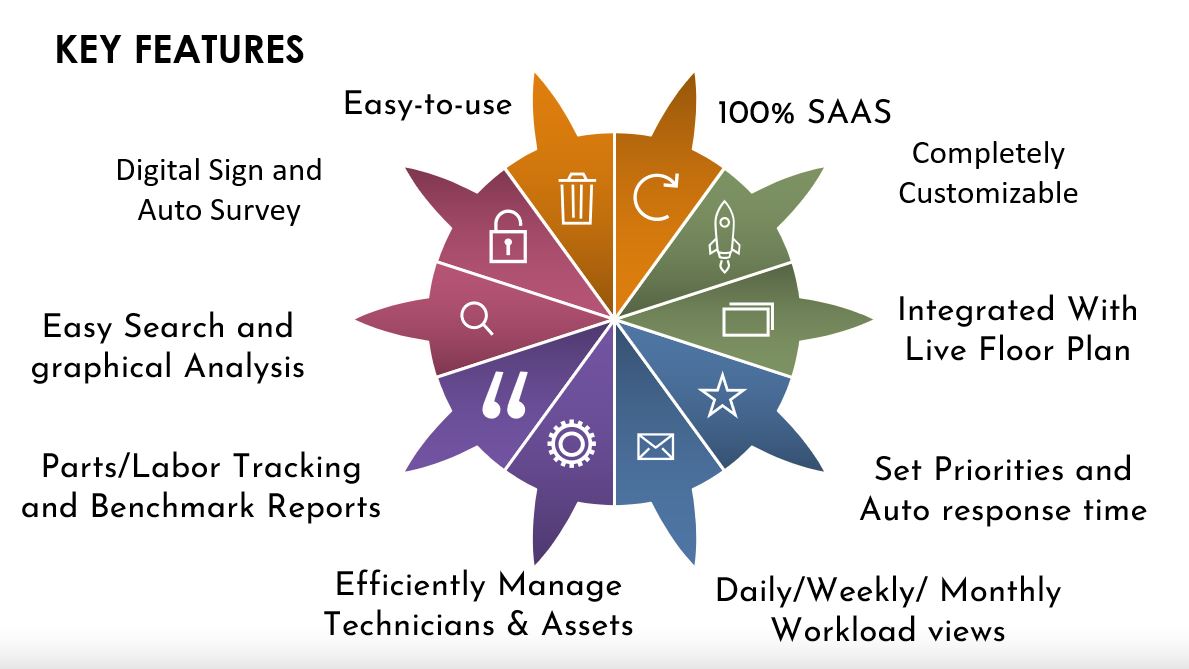 KEY FEATURES

Easy-to-use

100% SAAS

Completely Customizable

Integrated With Live Floor Plan

Set Priorities and Auto response time

Daily/Weekly/ Monthly Workload views

Efficiently Manage Technicians & Assets

Parts/Labor Tracking and Benchmark Reports

Easy Search and graphical Analysis

Digital Sign and Auto Survey